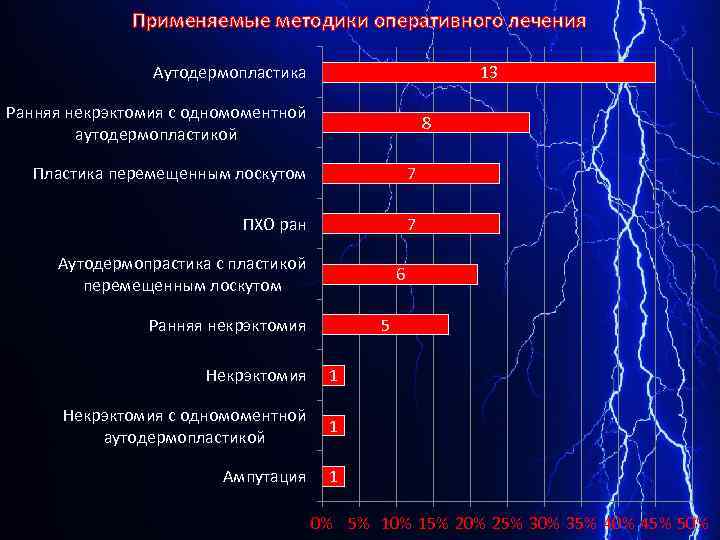 Применяемые методики оперативного лечения

Аутодермопластика 13

Ранняя некрэктомия с одномоментной аутодермопластикой 8

Пластика перемещенным лоскутом 7

ПХО ран 7

Аутодермопрастика с пластикой перемещенным лоскутом 6

Ранняя некрэктомия 5

Некрэктомия 1

Некрэктомия с одномоментной аутодермопластикой 1

Ампутация 1

0% 5% 10% 15% 20% 25% 30% 35% 40% 45% 50%